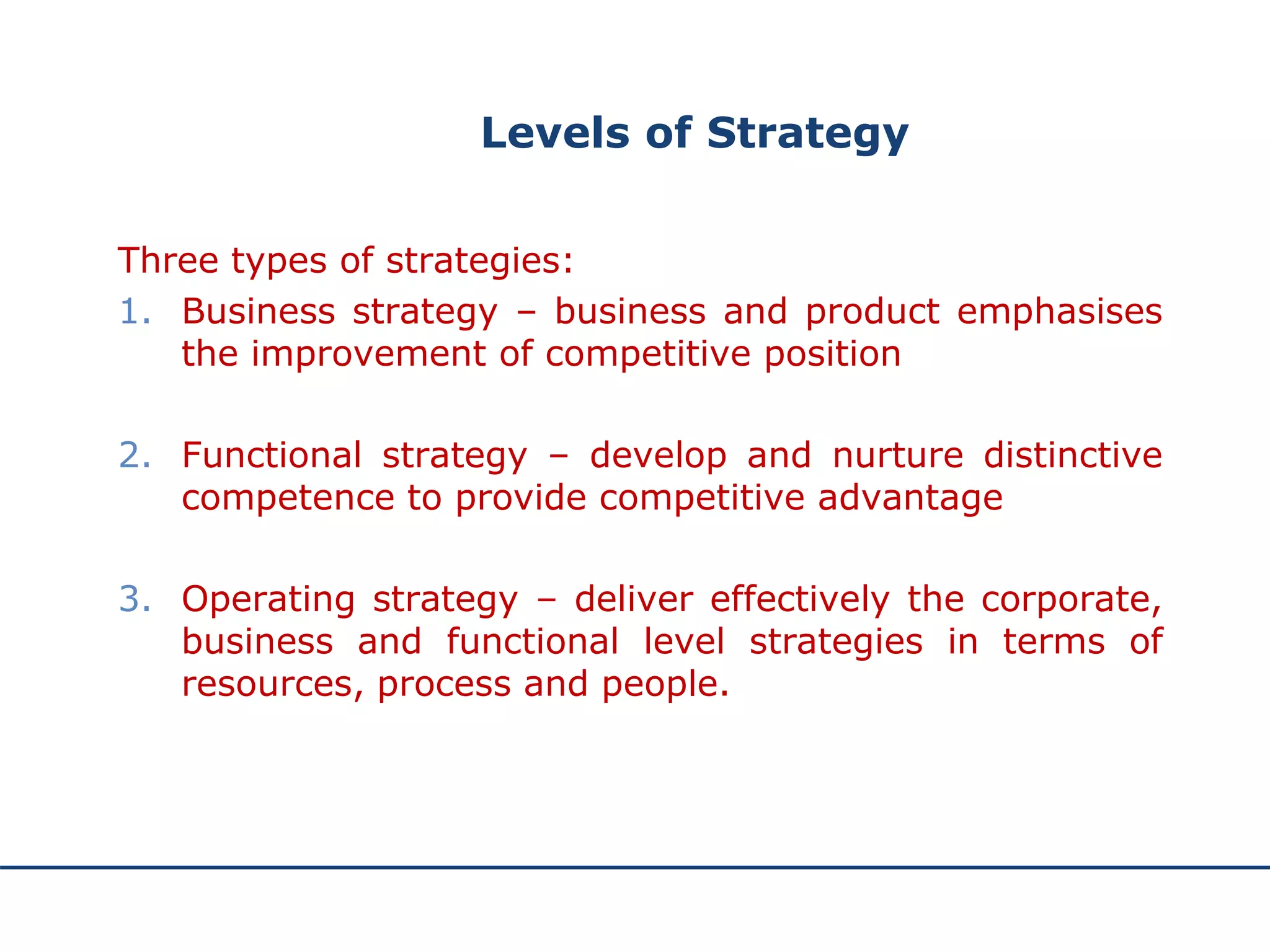 Levels of Strategy

Three types of strategies:
1. Business strategy – business and product emphasises the improvement of competitive position

2. Functional strategy – develop and nurture distinctive competence to provide competitive advantage

3. Operating strategy – deliver effectively the corporate, business and functional level strategies in terms of resources, process and people.